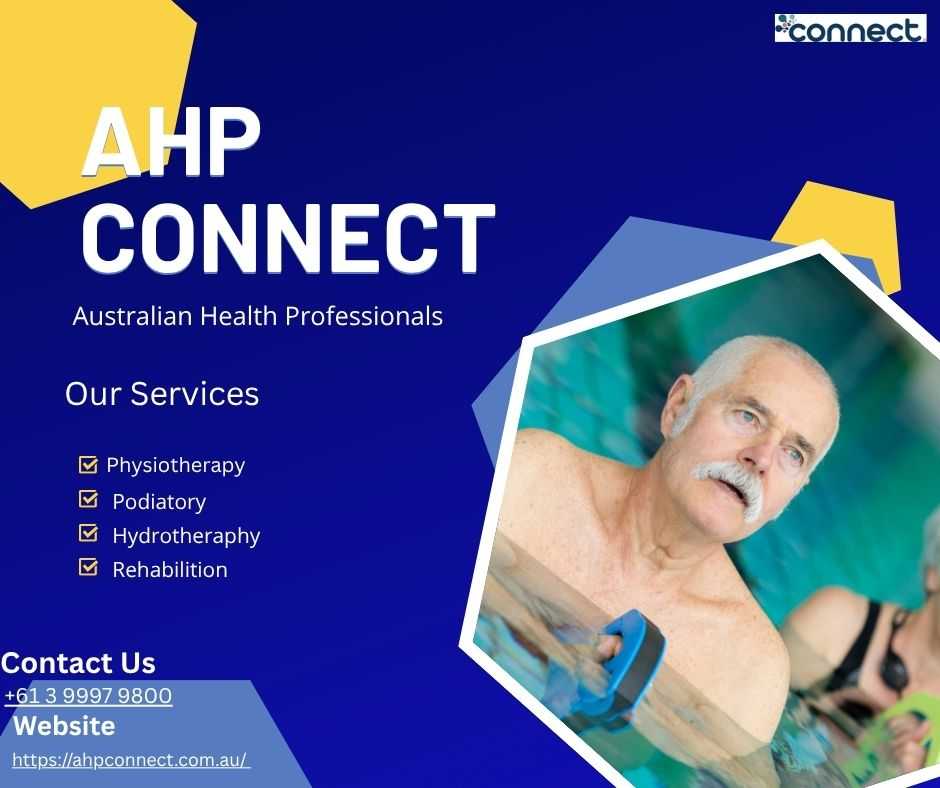 connect

AHP CONNECT

Australian Health Professionals

Our Services

Physiotherapy
Podiatory
Hydrotheraphy
Rehabilition

Contact Us
+61 3 9997 9800
Website
https://ahpconnect.com.au/